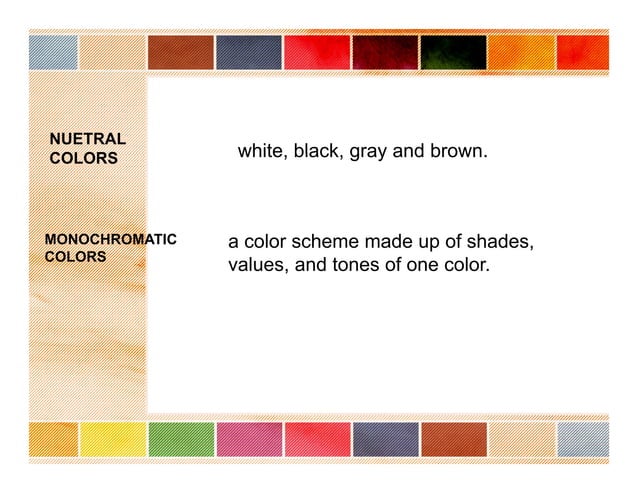 NUETRAL COLORS

white, black, gray and brown.

MONOCHROMATIC COLORS

a color scheme made up of shades, values, and tones of one color.